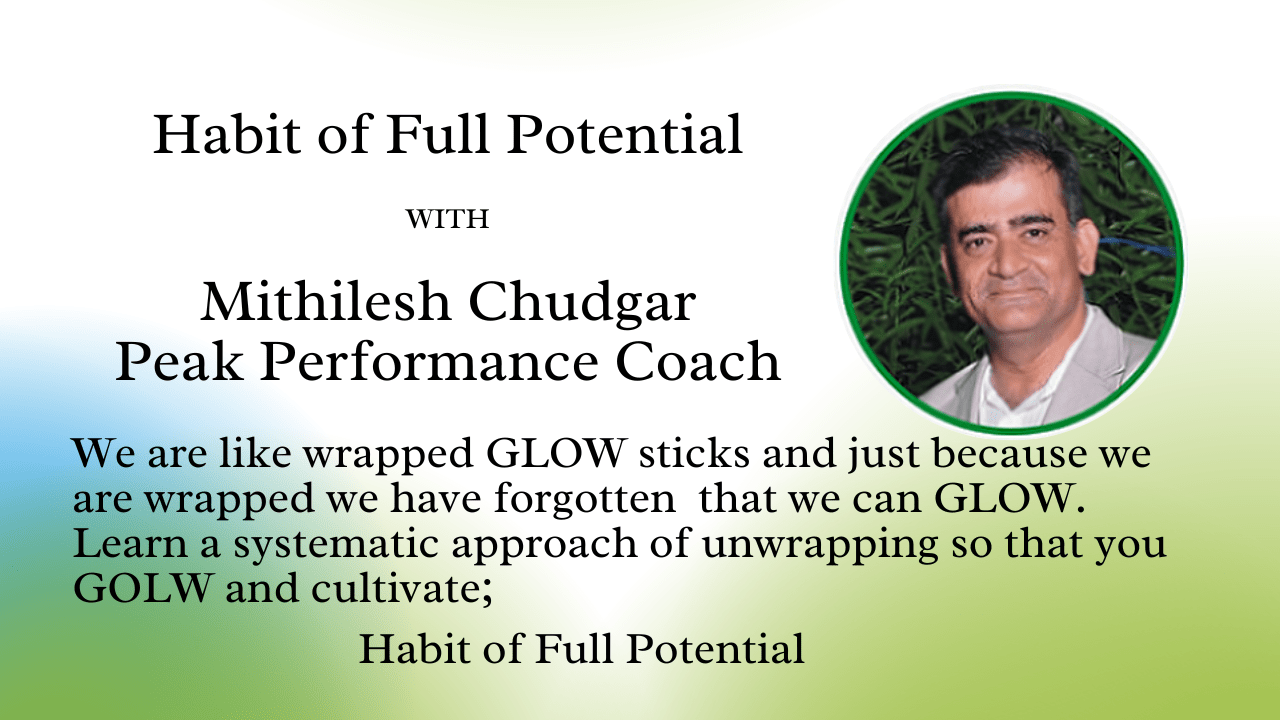 Habit of Full Potential

WITH

Mithilesh Chudgar
Peak Performance Coach

We are like wrapped GLOW sticks and just because we are wrapped we have forgotten that we can GLOW. Learn a systematic approach of unwrapping so that you GOLW and cultivate;

Habit of Full Potential